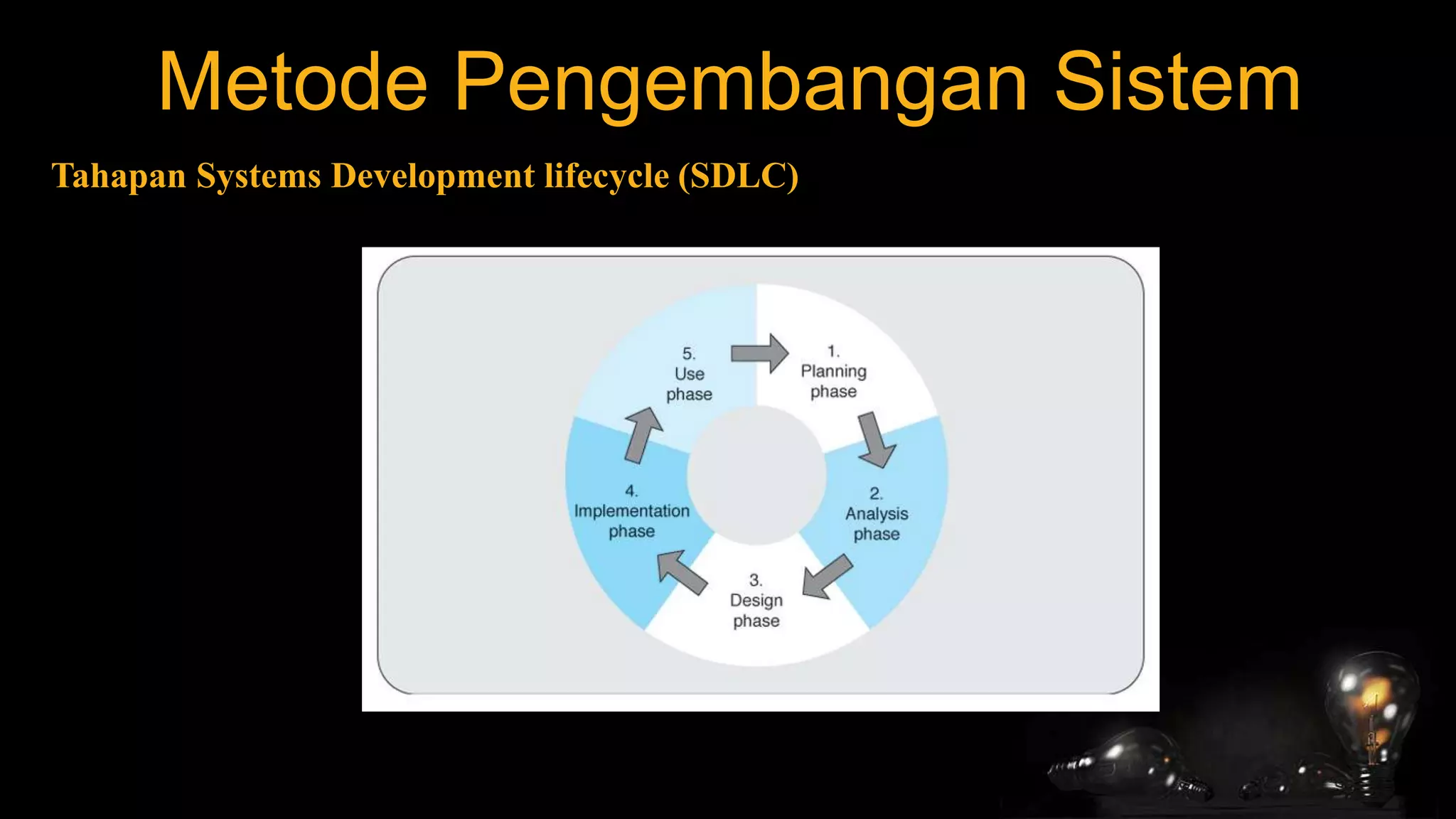 Metode Pengembangan Sistem

Tahapan Systems Development lifecycle (SDLC)

1.
Planning
phase

2.
Analysis
phase

3.
Design
phase

4.
Implementation
phase

5.
Use
phase